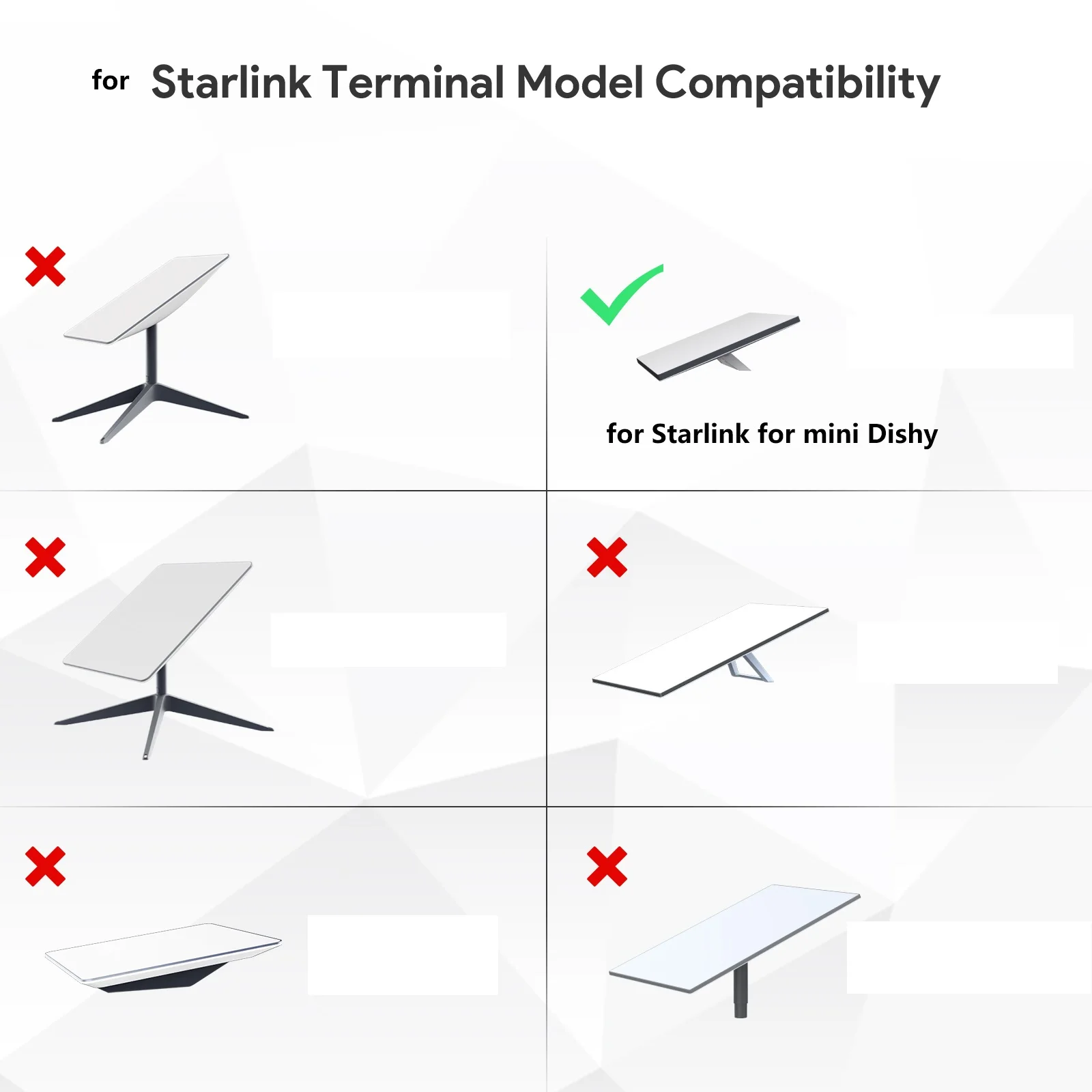 for Starlink Terminal Model Compatibility

for Starlink for mini Dishy